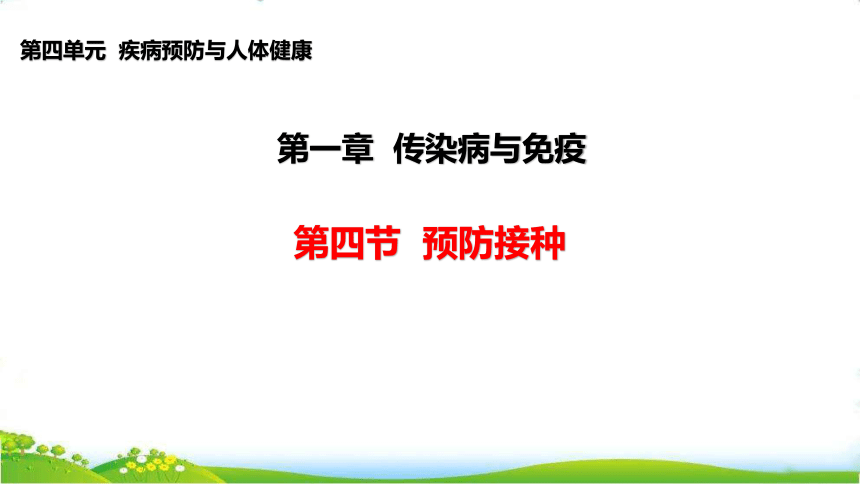 第四单元 疾病预防与人体健康

第一章 传染病与免疫

第四节 预防接种